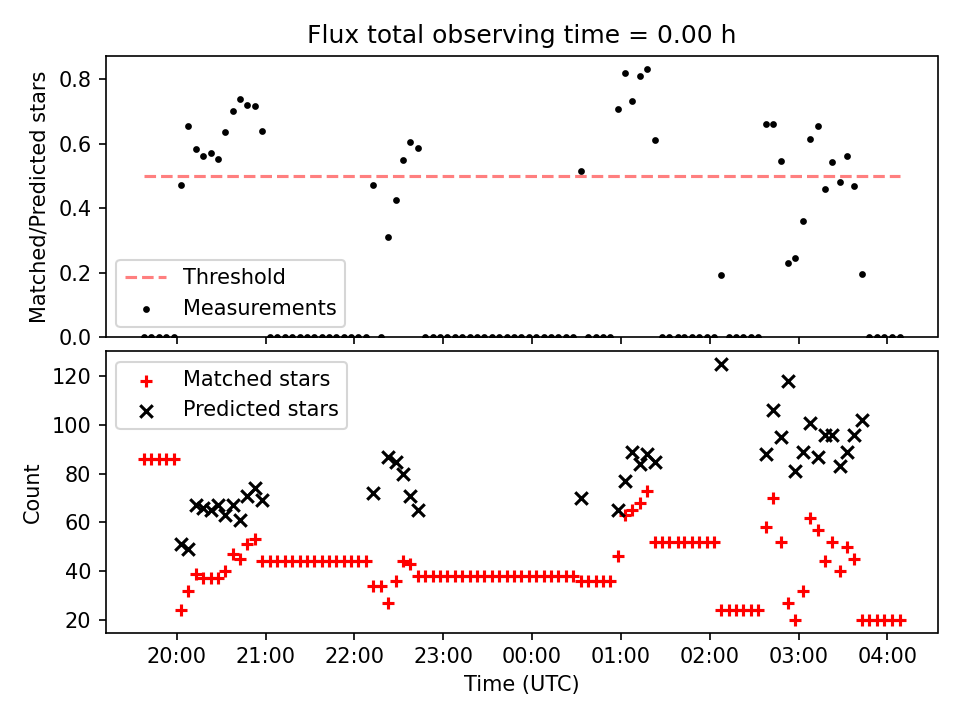 Flux total observing time = 0.00 h

Matched/Predicted stars

0.8
0.6
0.4
0.2
0.0

Threshold
Measurements

Count

120
100
80
60
40
20

Matched stars
Predicted stars

20:00
21:00
22:00
23:00
00:00
01:00
02:00
03:00
04:00

Time (UTC)